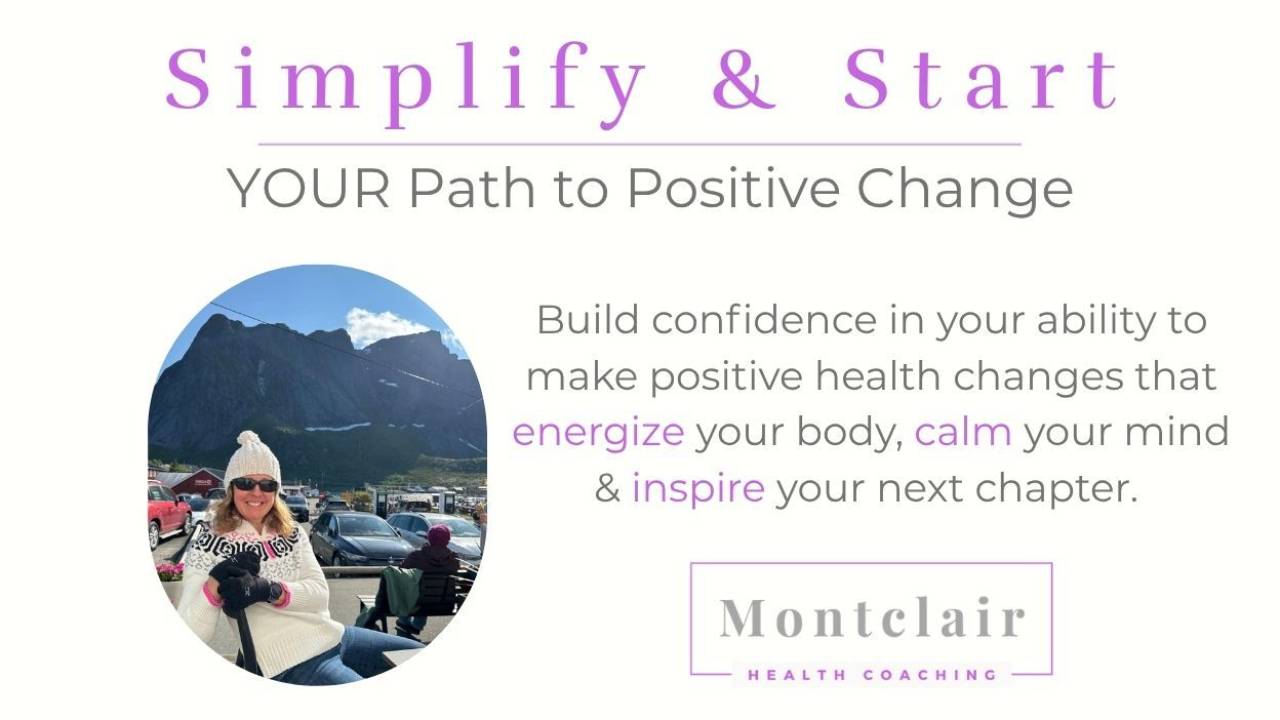 Simplify & Start

YOUR Path to Positive Change

Build confidence in your ability to make positive health changes that energize your body, calm your mind & inspire your next chapter.

Montclair
HEALTH COACHING